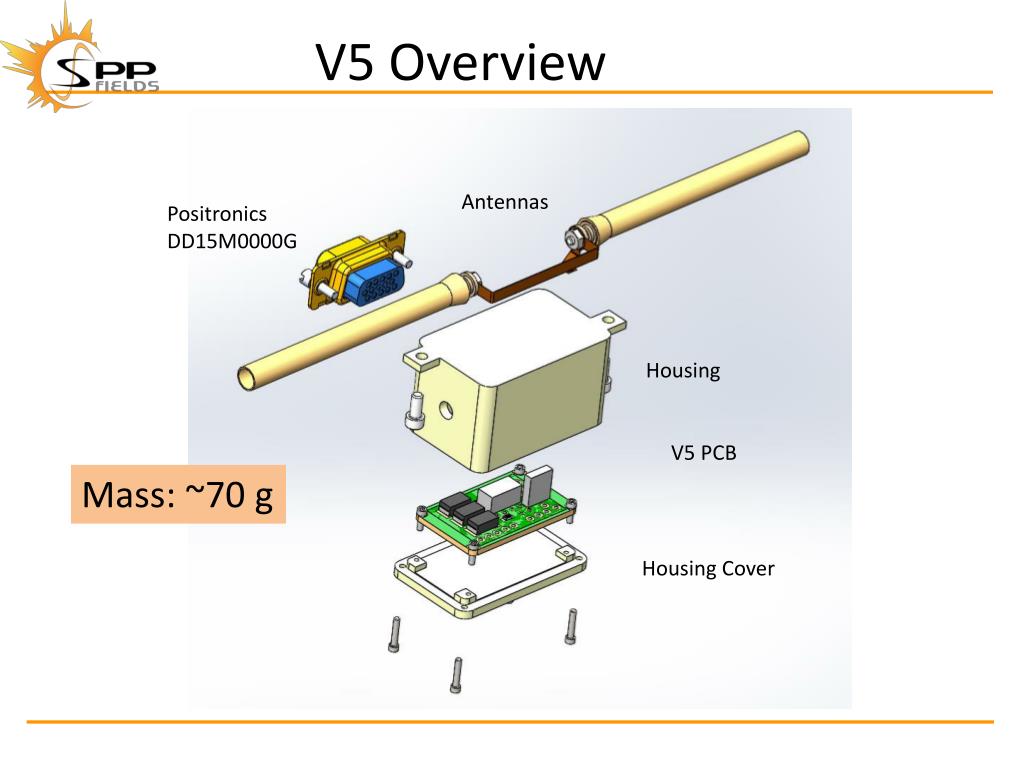 SPP FIELDS

V5 Overview

Positronics
DD15M0000G

Antennas

Housing

V5 PCB

Mass: ~70 g

Housing Cover